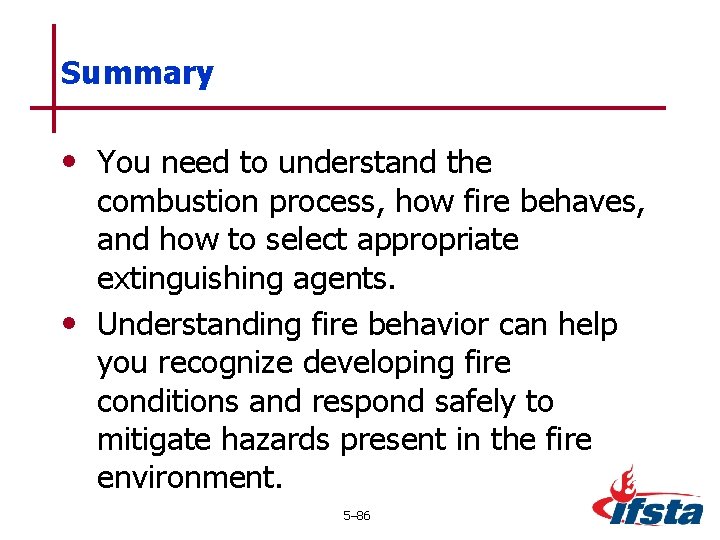 Summary

• You need to understand the combustion process, how fire behaves, and how to select appropriate extinguishing agents.

• Understanding fire behavior can help you recognize developing fire conditions and respond safely to mitigate hazards present in the fire environment.

5–86

ifsta